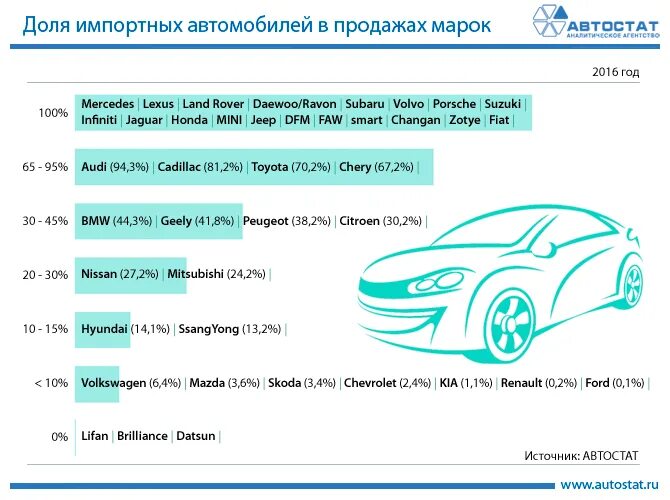 Доля импортных автомобилей в продажах марок

АВТОСТАТ
АНАЛИТИЧЕСКОЕ АГЕНТСТВО

2016 год

100% Mercedes | Lexus | Land Rover | Daewoo/Ravon | Subaru | Volvo | Porsche | Suzuki | Infiniti | Jaguar | Honda | MINI | Jeep | DFM | FAW | smart | Changan | Zotye | Fiat |

65 - 95% Audi (94,3%) | Cadillac (81,2%) | Toyota (70,2%) | Chery (67,2%) |

30 - 45% BMW (44,3%) | Geely (41,8%) | Peugeot (38,2%) | Citroen (30,2%) |

20 - 30% Nissan (27,2%) | Mitsubishi (24,2%) |

10 - 15% Hyundai (14,1%) | SsangYong (13,2%) |

< 10% Volkswagen (6,4%) | Mazda (3,6%) | Skoda (3,4%) | Chevrolet (2,4%) | KIA (1,1%) | Renault (0,2%) | Ford (0,1%) |

0% Lifan | Brilliance | Datsun |

Источник: АВТОСТАТ

www.autostat.ru